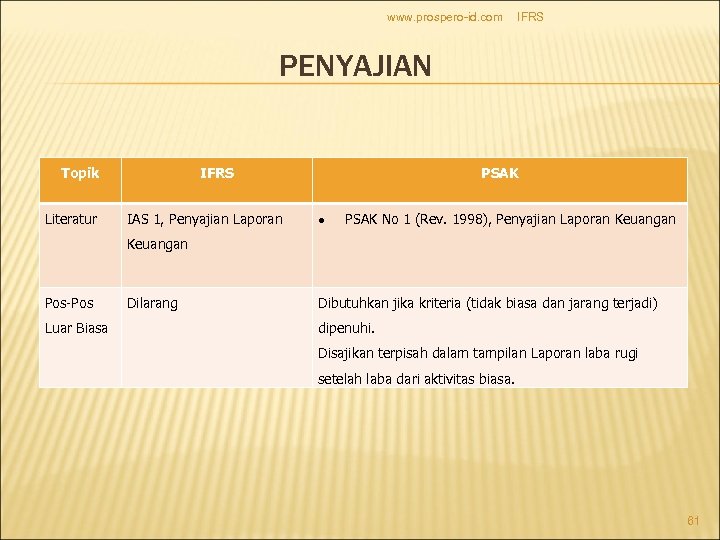 www.prospero-id.com IFRS

PENYAJIAN

| Topik | IFRS | PSAK |
|---|---|---|
| Literatur | IAS 1, Penyajian Laporan Keuangan | • PSAK No 1 (Rev. 1998), Penyajian Laporan Keuangan |
| Pos-Pos Luar Biasa | Dilarang | Dibutuhkan jika kriteria (tidak biasa dan jarang terjadi) dipenuhi. Disajikan terpisah dalam tampilan Laporan laba rugi setelah laba dari aktivitas biasa. |

81